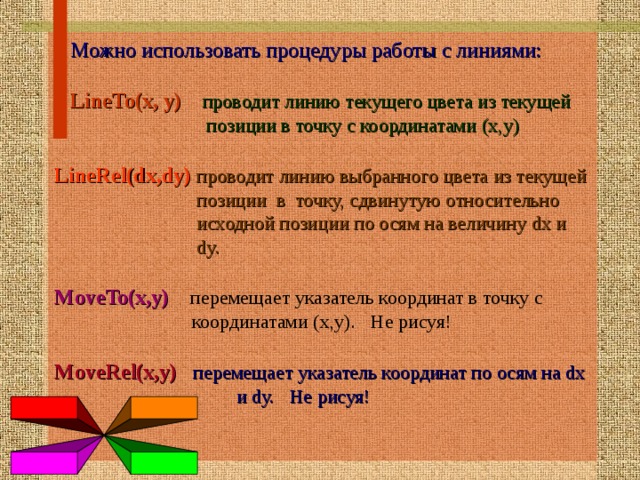 Можно использовать процедуры работы с линиями:

LineTo(x, y) проводит линию текущего цвета из текущей позиции в точку с координатами (x,y)

LineRel(dx,dy) проводит линию выбранного цвета из текущей позиции в точку, сдвинутую относительно исходной позиции по осям на величину dx и dy.

MoveTo(x,y) перемещает указатель координат в точку с координатами (x,y). Не рисуя!

MoveRel(x,y) перемещает указатель координат по осям на dx и dy. Не рисуя!